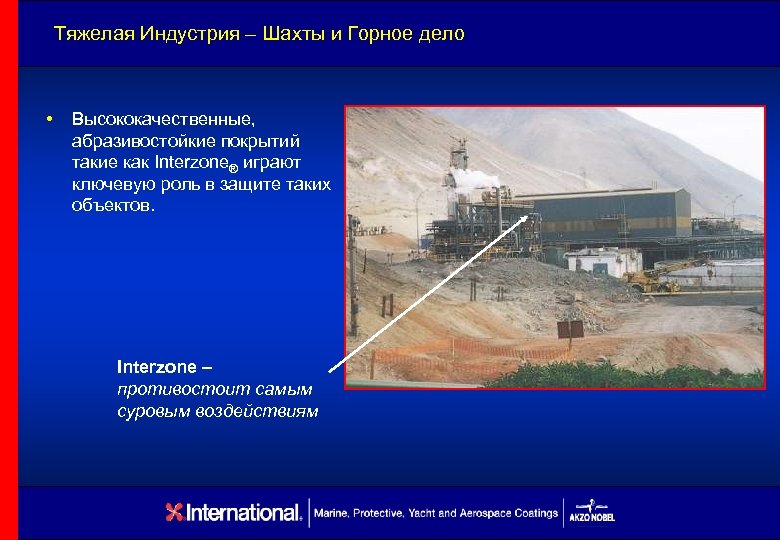 Тяжелая Индустрия – Шахты и Горное дело

• Высококачественные, абразивостойкие покрытий такие как Interzone® играют ключевую роль в защите таких объектов.

Interzone – противостоит самым суровым воздействиям

International. Marine, Protective, Yacht and Aerospace Coatings AKZO NOBEL